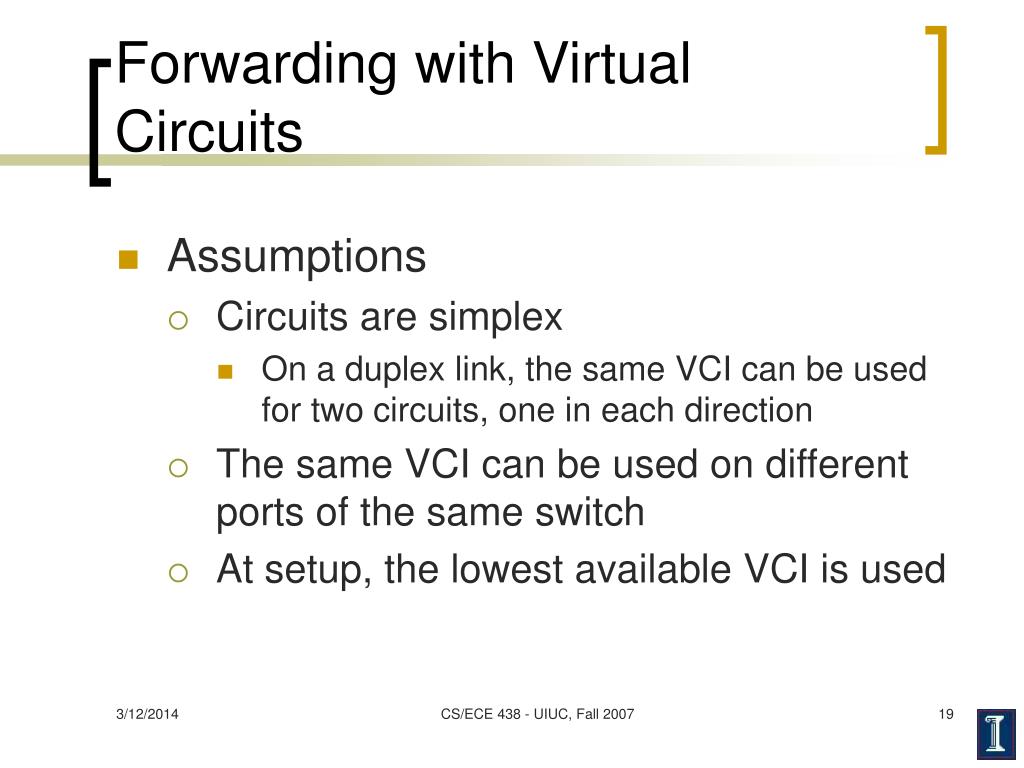 Forwarding with Virtual Circuits

Assumptions

Circuits are simplex

On a duplex link, the same VCI can be used for two circuits, one in each direction

The same VCI can be used on different ports of the same switch

At setup, the lowest available VCI is used

3/12/2014

CS/ECE 438 - UIUC, Fall 2007

19